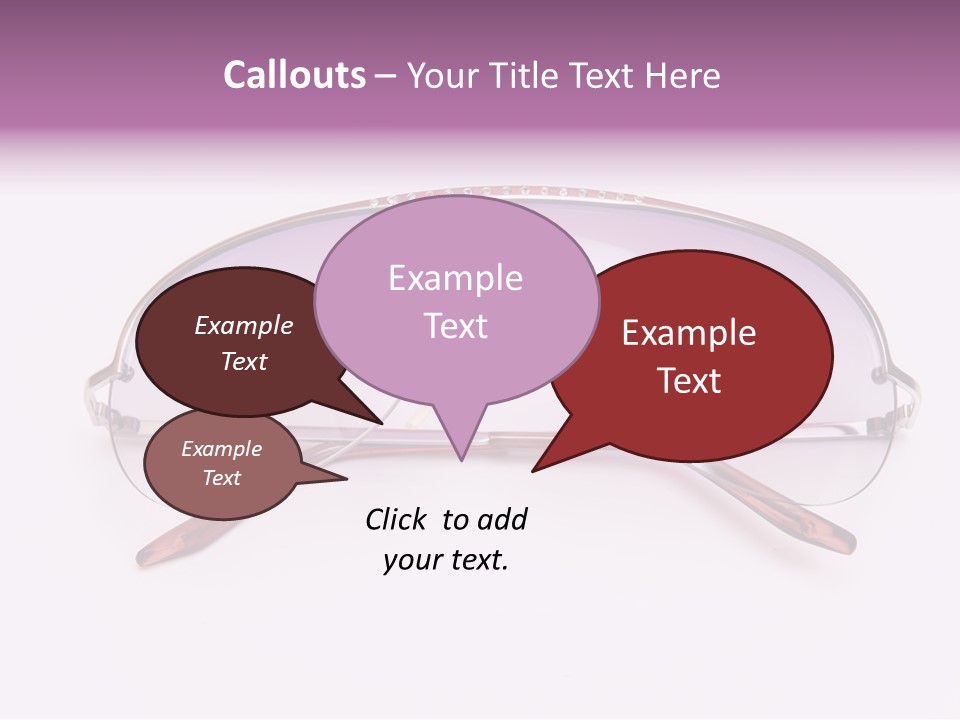 Callouts – Your Title Text Here

Example Text

Example Text

Example Text

Example Text

Click  to add your text.